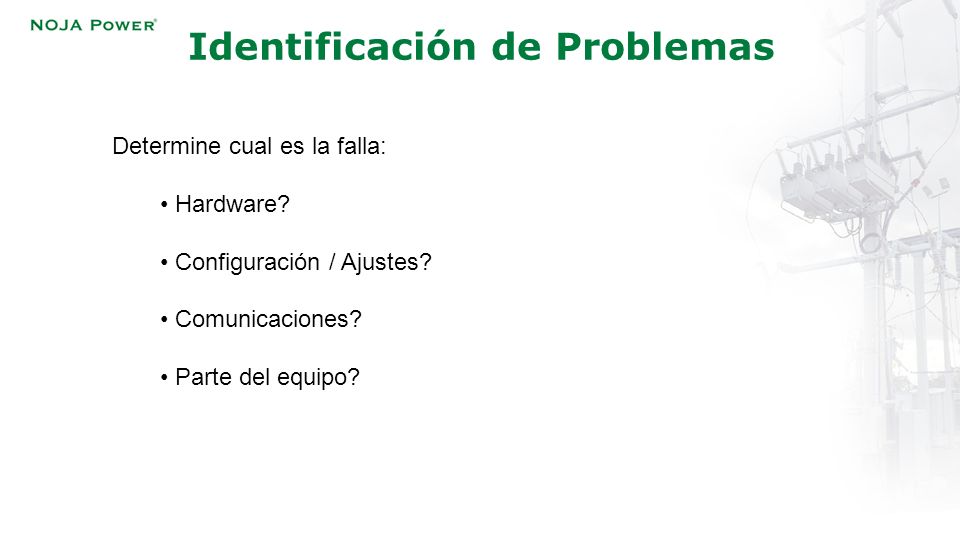 NOJA POWER®

Identificación de Problemas

Determine cual es la falla:

• Hardware?

• Configuración / Ajustes?

• Comunicaciones?

• Parte del equipo?